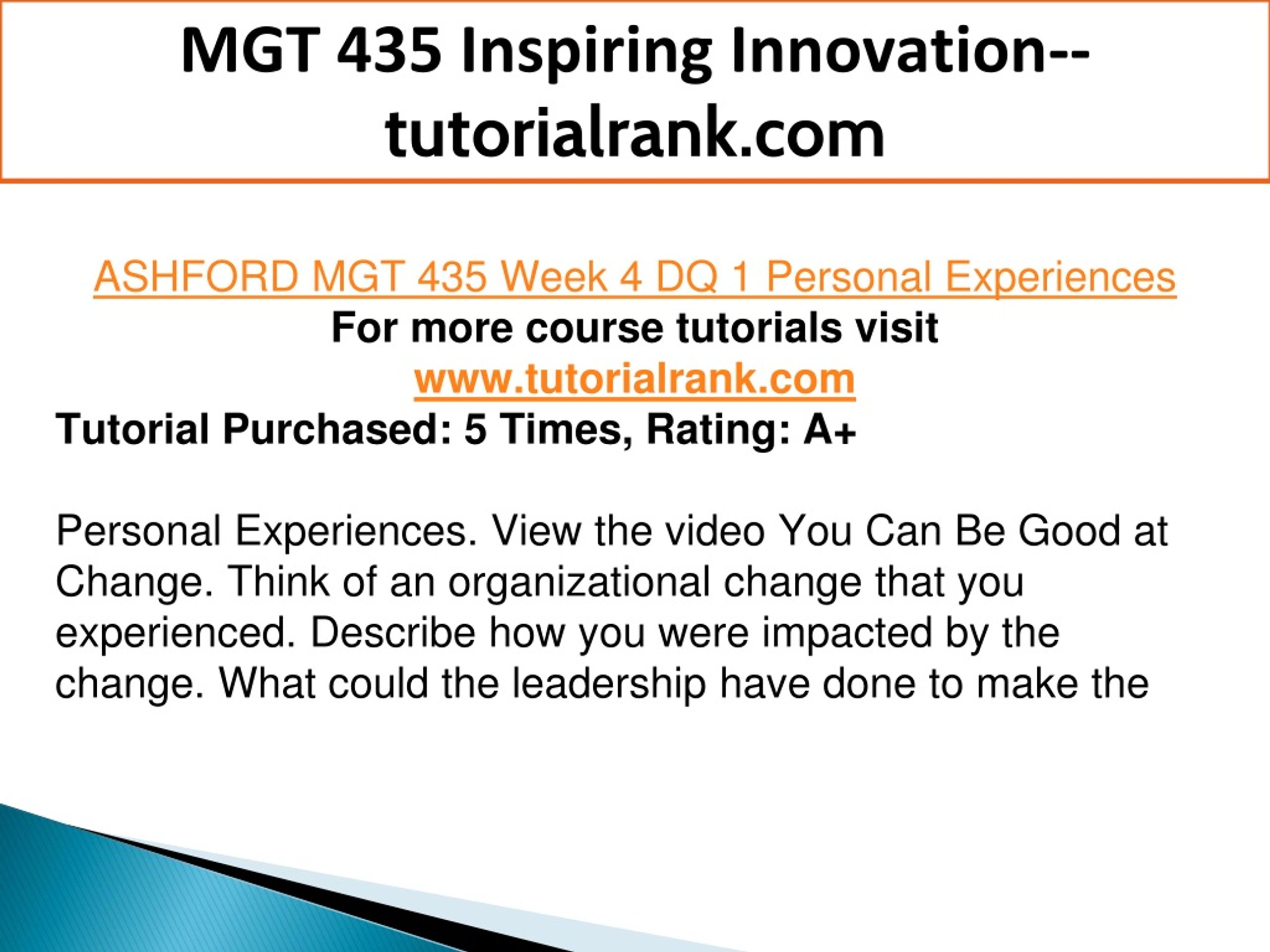 MGT 435 Inspiring Innovation--tutorialrank.com

ASHFORD MGT 435 Week 4 DQ 1 Personal Experiences
For more course tutorials visit
www.tutorialrank.com
Tutorial Purchased: 5 Times, Rating: A+

Personal Experiences. View the video You Can Be Good at Change. Think of an organizational change that you experienced. Describe how you were impacted by the change. What could the leadership have done to make the